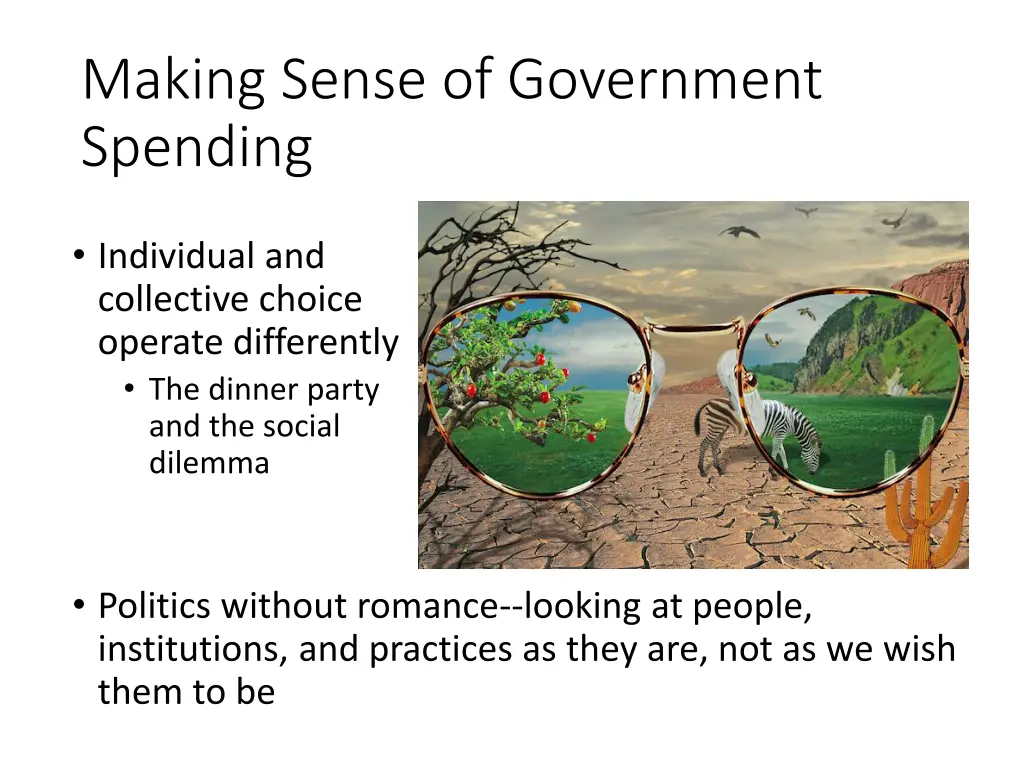 Making Sense of Government Spending

• Individual and collective choice operate differently
  • The dinner party and the social dilemma

• Politics without romance--looking at people, institutions, and practices as they are, not as we wish them to be